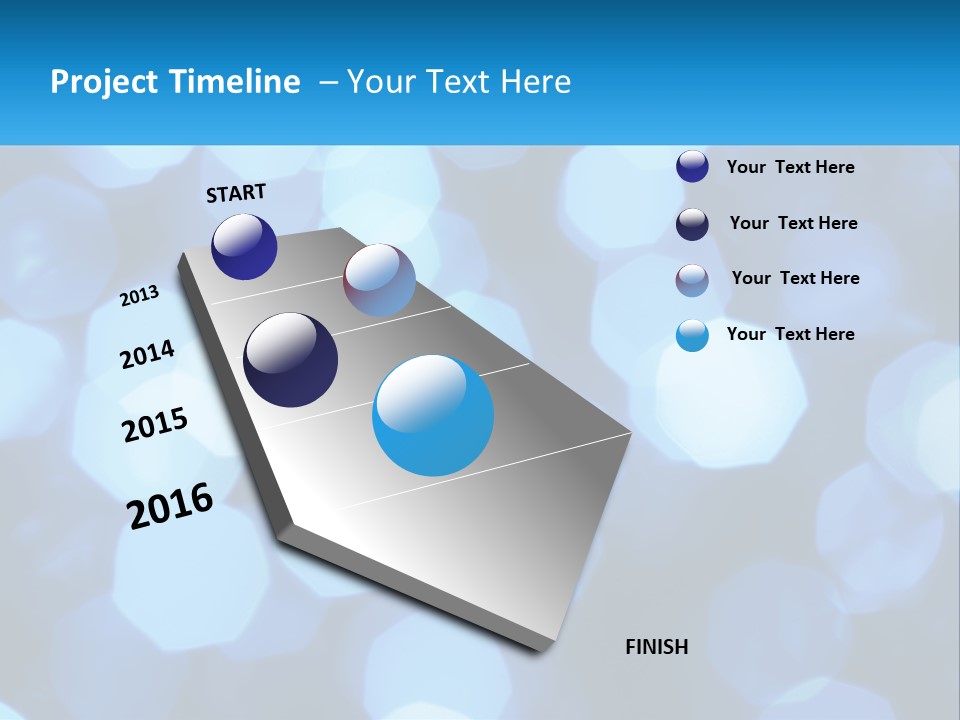 Project Timeline – Your Text Here

START

2013

2014

2015

2016

FINISH

Your Text Here

Your Text Here

Your Text Here

Your Text Here